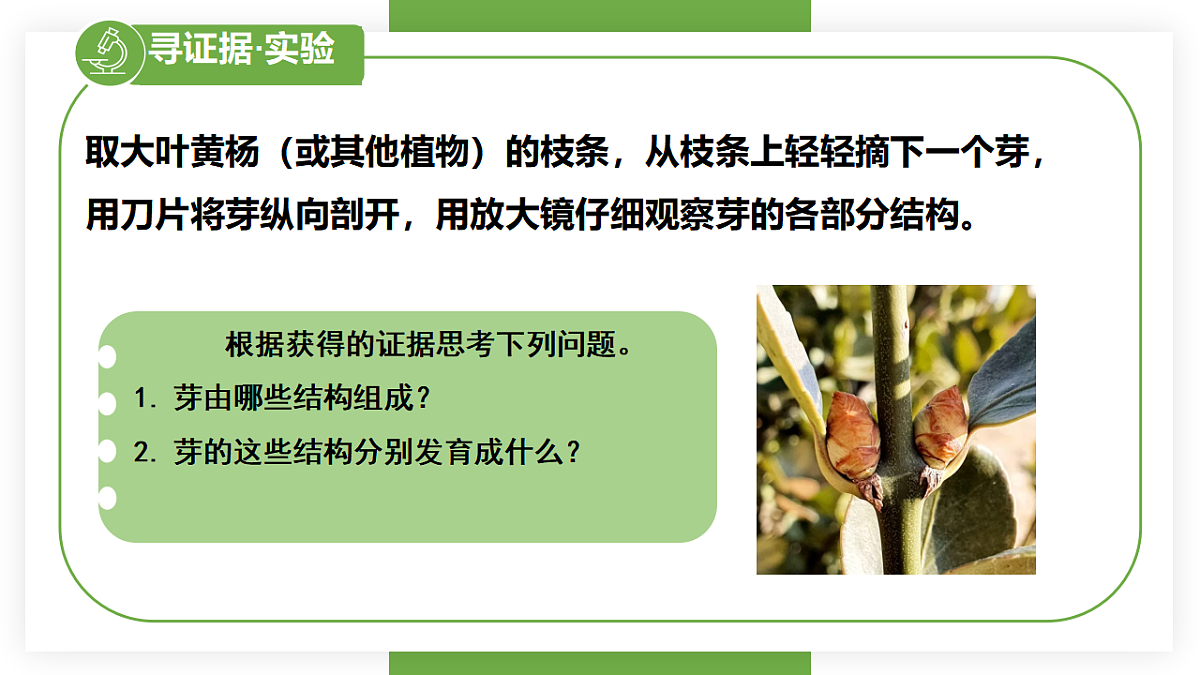 寻证据·实验

取大叶黄杨（或其他植物）的枝条，从枝条上轻轻摘下一个芽，用刀片将芽纵向剖开，用放大镜仔细观察芽的各部分结构。

根据获得的证据思考下列问题。

1. 芽由哪些结构组成？

2. 芽的这些结构分别发育成什么？